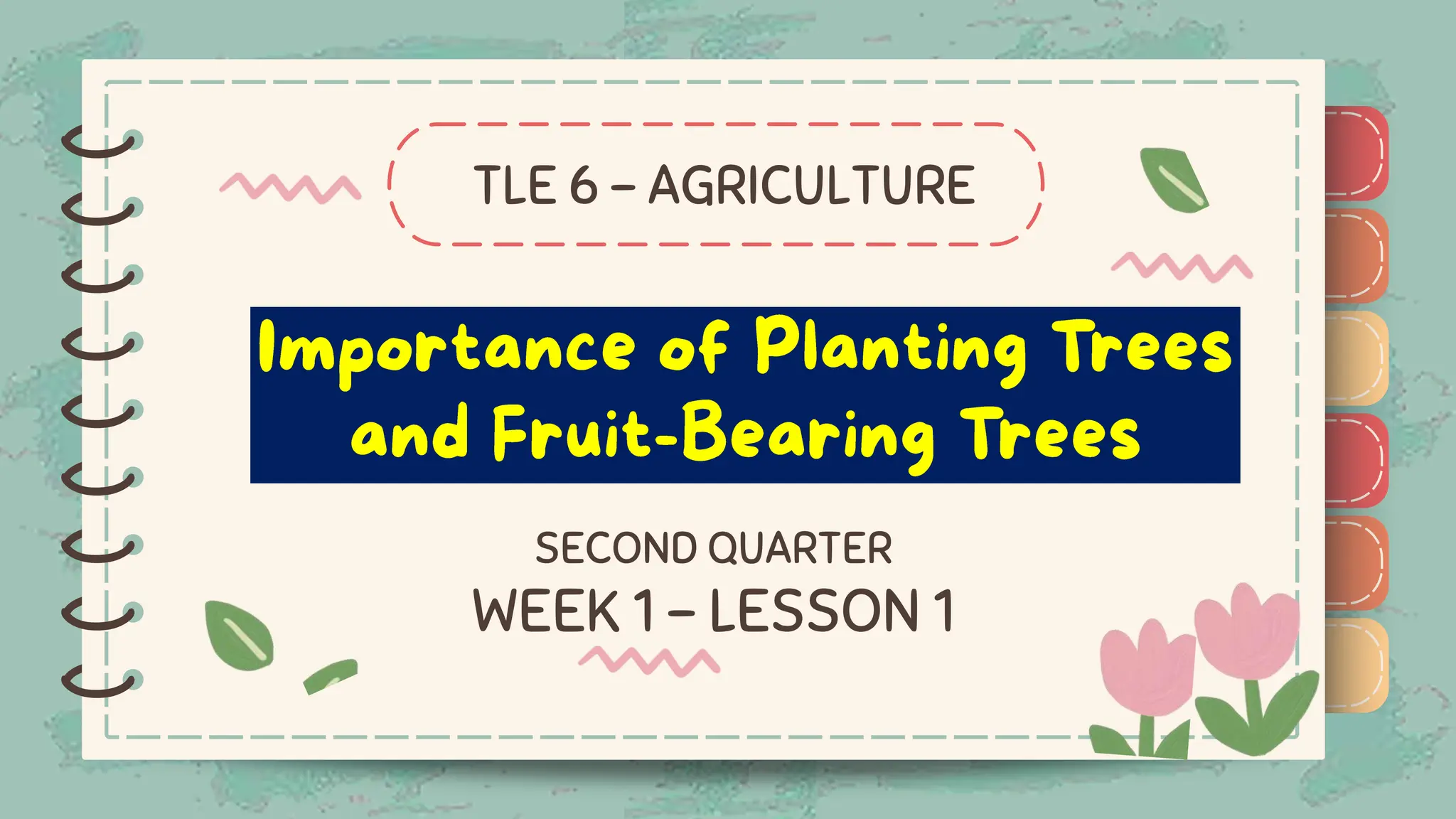 TLE 6 – AGRICULTURE

Importance of Planting Trees and Fruit-Bearing Trees

SECOND QUARTER
WEEK 1 – LESSON 1